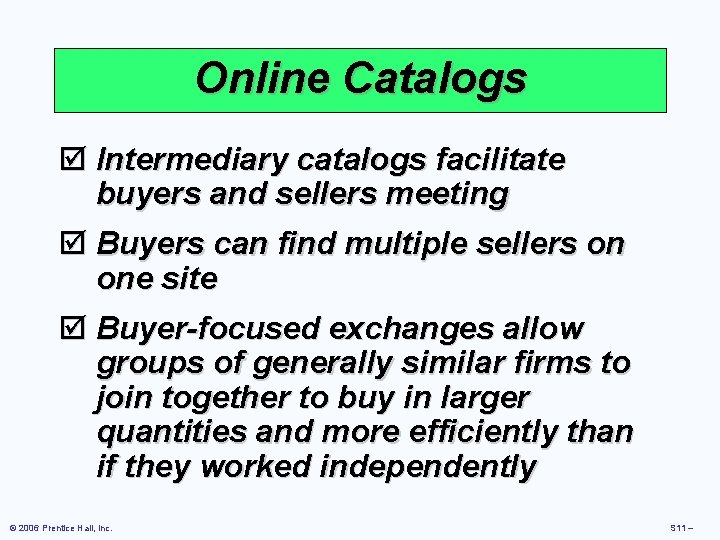 Online Catalogs

☑ Intermediary catalogs facilitate buyers and sellers meeting

☑ Buyers can find multiple sellers on one site

☑ Buyer-focused exchanges allow groups of generally similar firms to join together to buy in larger quantities and more efficiently than if they worked independently

© 2006 Prentice Hall, Inc.

S11 –